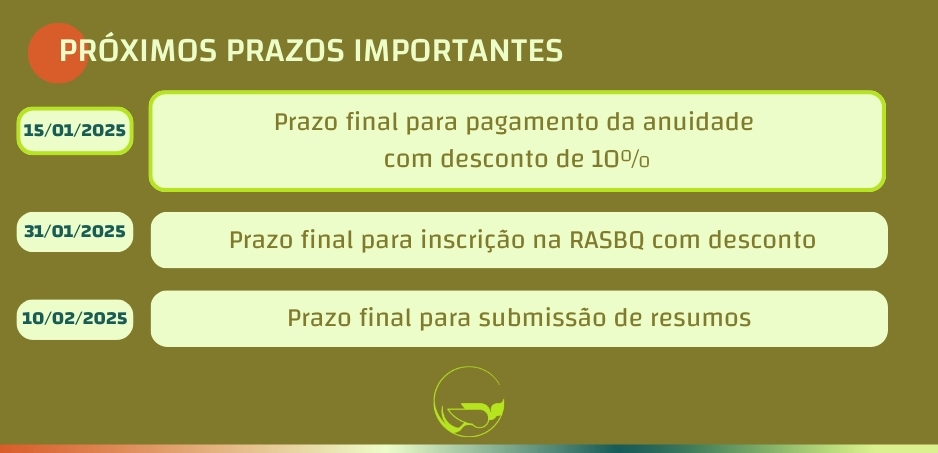 PRÓXIMOS PRAZOS IMPORTANTES

15/01/2025

Prazo final para pagamento da anuidade com desconto de 10%

31/01/2025

Prazo final para inscrição na RASBQ com desconto

10/02/2025

Prazo final para submissão de resumos